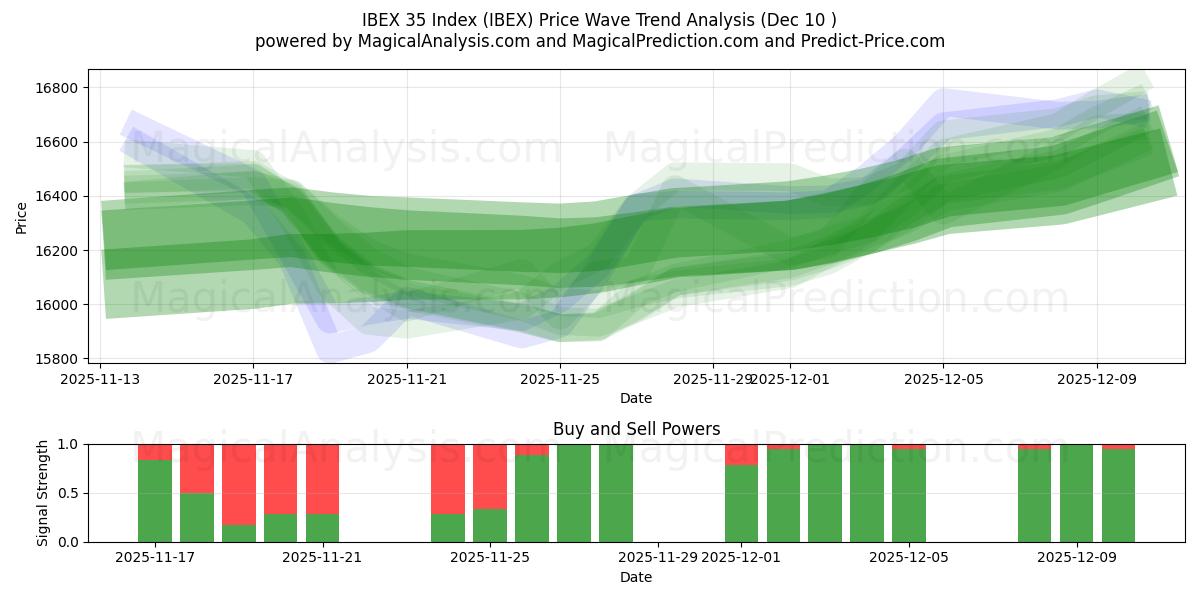 IBEX 35 Index (IBEX) Price Wave Trend Analysis (Dec 10 )
powered by MagicalAnalysis.com and MagicalPrediction.com and Predict-Price.com

MagicalAnalysis.com MagicalPrediction.com
MagicalAnalysis.com MagicalPrediction.com

Price
16800
16600
16400
16200
16000
15800
2025-11-13 2025-11-17 2025-11-21 2025-11-25 2025-11-29 2025-12-01 2025-12-05 2025-12-09
Date

Buy and Sell Powers
MagicalAnalysis.com MagicalPrediction.com
Signal Strength
1.0
0.5
0.0
2025-11-17 2025-11-21 2025-11-25 2025-11-29 2025-12-01 2025-12-05 2025-12-09
Date